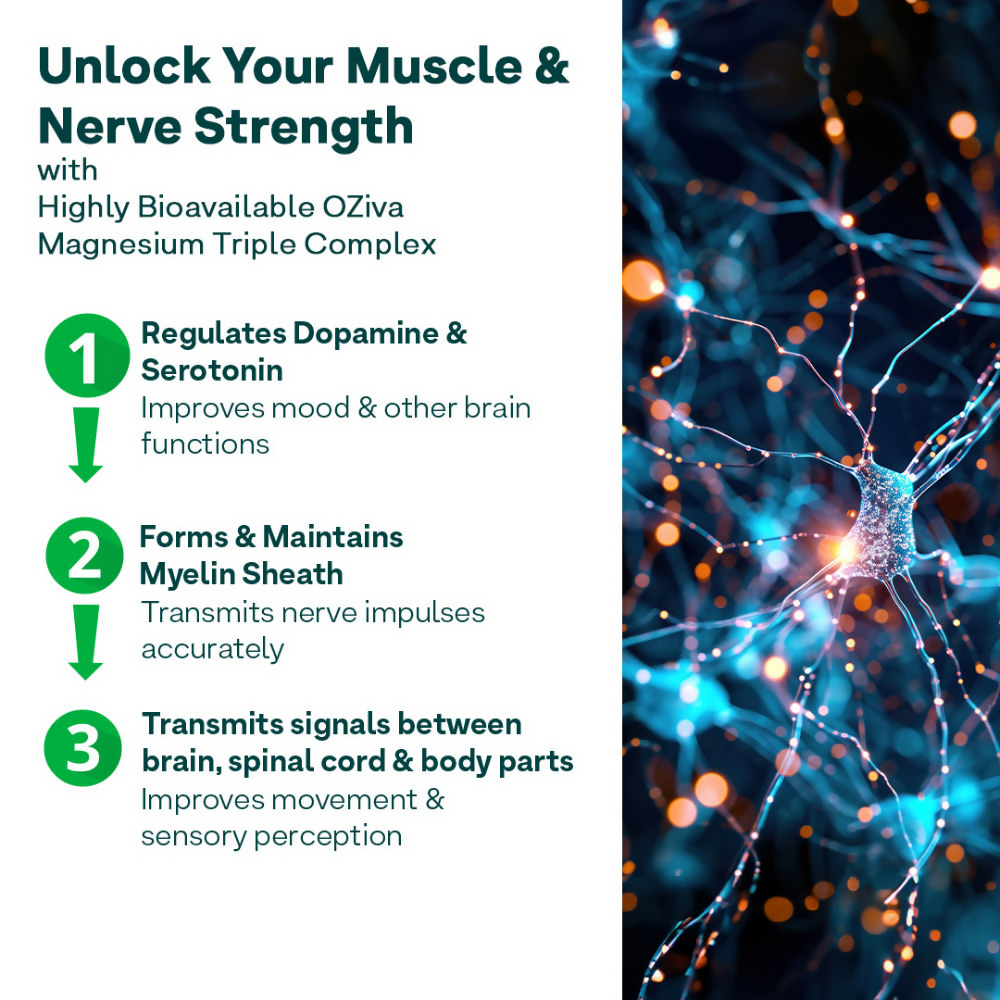 Unlock Your Muscle & Nerve Strength
with
Highly Bioavailable OZiva Magnesium Triple Complex

1
Regulates Dopamine & Serotonin
Improves mood & other brain functions

2
Forms & Maintains Myelin Sheath
Transmits nerve impulses accurately

3
Transmits signals between brain, spinal cord & body parts
Improves movement & sensory perception